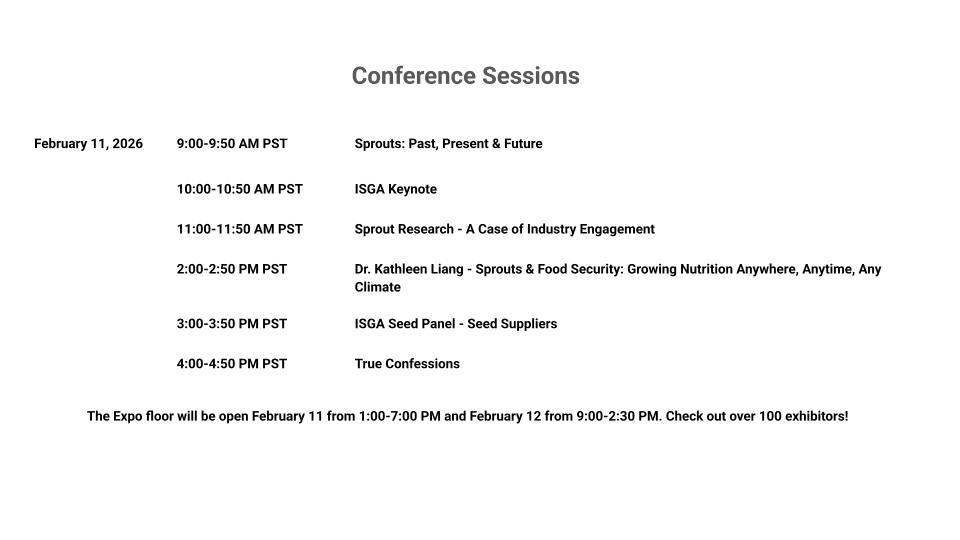 Conference Sessions

| February 11, 2026 | 9:00-9:50 AM PST | Sprouts: Past, Present & Future |
|---|---|---|
| | 10:00-10:50 AM PST | ISGA Keynote |
| | 11:00-11:50 AM PST | Sprout Research - A Case of Industry Engagement |
| | 2:00-2:50 PM PST | Dr. Kathleen Liang - Sprouts & Food Security: Growing Nutrition Anywhere, Anytime, Any Climate |
| | 3:00-3:50 PM PST | ISGA Seed Panel - Seed Suppliers |
| | 4:00-4:50 PM PST | True Confessions |

The Expo floor will be open February 11 from 1:00-7:00 PM and February 12 from 9:00-2:30 PM. Check out over 100 exhibitors!